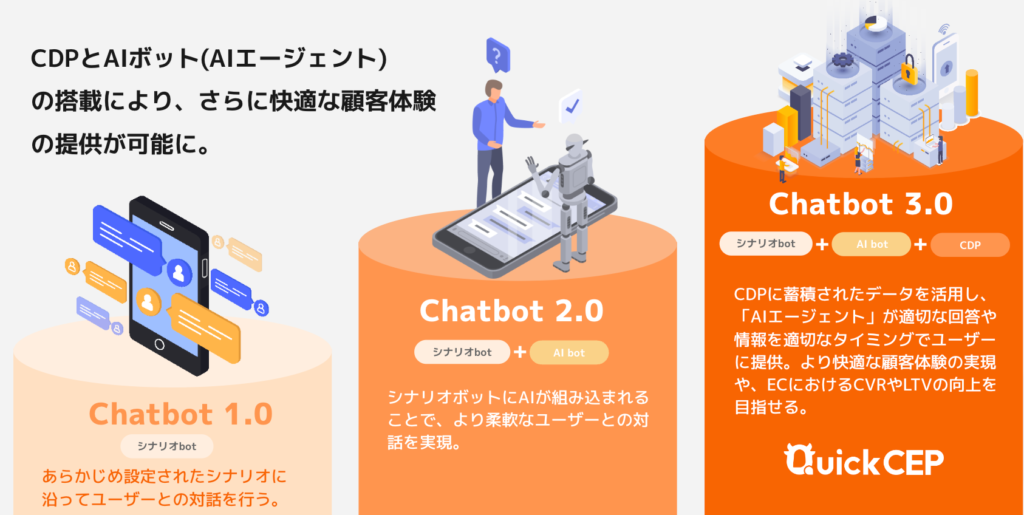 CDPとAIボット(AIエージェント)の搭載により、さらに快適な顧客体験の提供が可能に。

Chatbot 1.0

シナリオbot

あらかじめ設定されたシナリオに沿ってユーザーとの対話を行う。

Chatbot 2.0

シナリオbot + AI bot

シナリオボットにAIが組み込まれることで、より柔軟なユーザーとの対話を実現。

Chatbot 3.0

シナリオbot + AI bot + CDP

CDPに蓄積されたデータを活用し、「AIエージェント」が適切な回答や情報を適切なタイミングでユーザーに提供。より快適な顧客体験の実現や、ECにおけるCVRやLTVの向上を目指せる。

QuickCEP